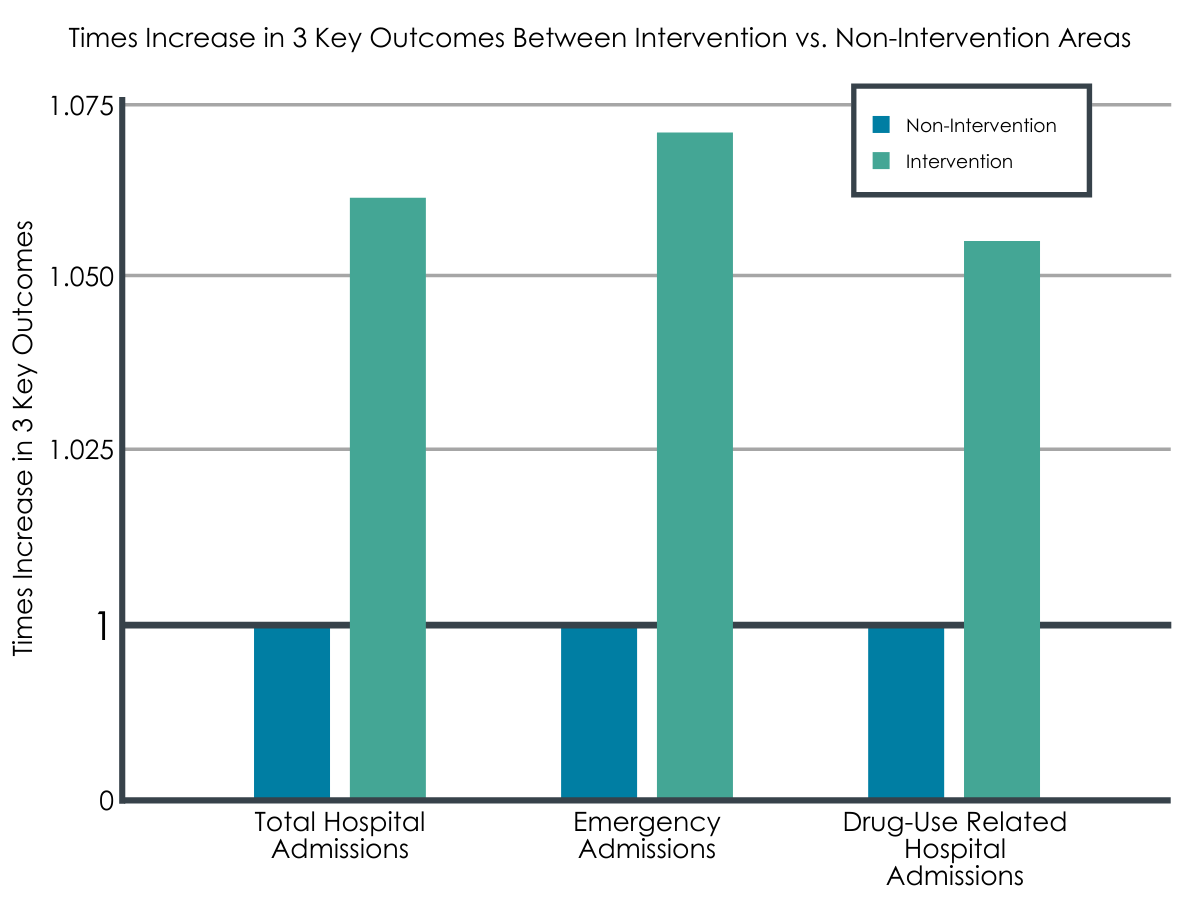 Times Increase in 3 Key Outcomes Between Intervention vs. Non-Intervention Areas

Non-Intervention
Intervention

Times Increase in 3 Key Outcomes

1.075
1.050
1.025
1
0

Total Hospital Admissions
Emergency Admissions
Drug-Use Related Hospital Admissions